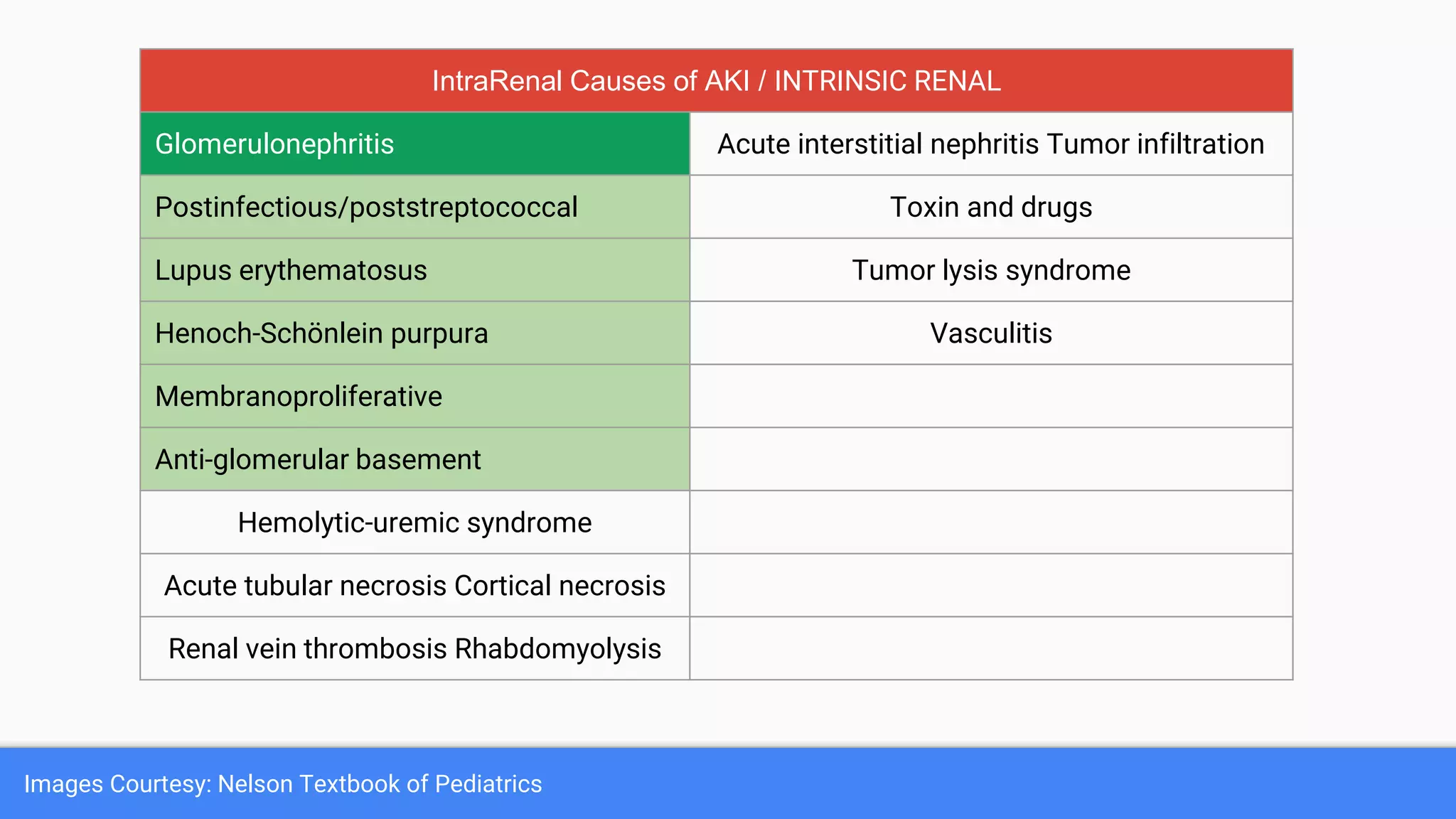 | IntraRenal Causes of AKI / INTRINSIC RENAL | |
|---|---|
| Glomerulonephritis | Acute interstitial nephritis Tumor infiltration |
| Postinfectious/poststreptococcal | Toxin and drugs |
| Lupus erythematosus | Tumor lysis syndrome |
| Henoch-Schönlein purpura | Vasculitis |
| Membranoproliferative | |
| Anti-glomerular basement | |
| Hemolytic-uremic syndrome | |
| Acute tubular necrosis Cortical necrosis | |
| Renal vein thrombosis Rhabdomyolysis | |

Images Courtesy: Nelson Textbook of Pediatrics